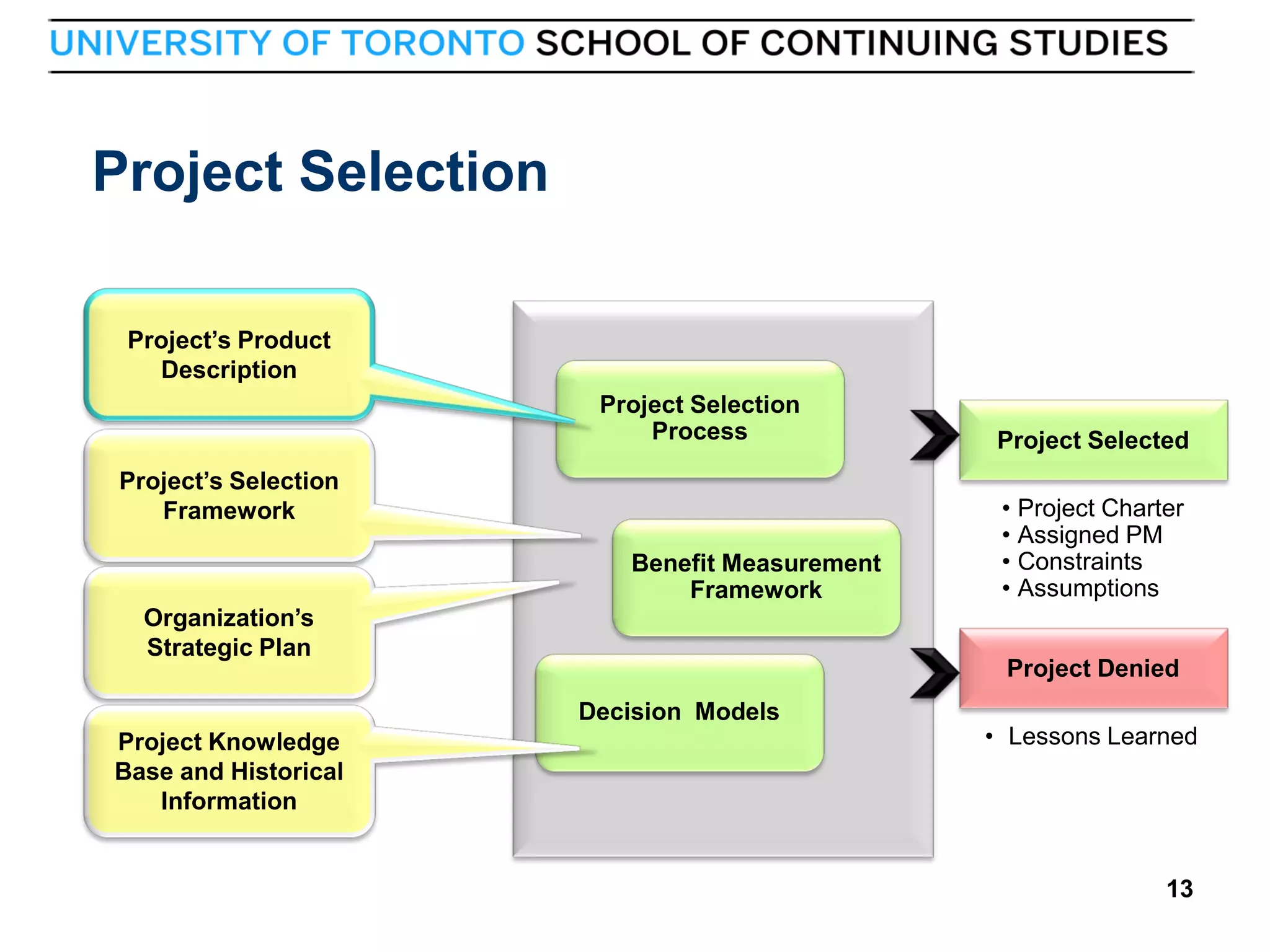 UNIVERSITY OF TORONTO SCHOOL OF CONTINUING STUDIES

Project Selection

Project's Product Description

Project's Selection Framework

Organization's Strategic Plan

Project Knowledge Base and Historical Information

Project Selection Process

Benefit Measurement Framework

Decision Models

Project Selected

• Project Charter
• Assigned PM
• Constraints
• Assumptions

Project Denied

• Lessons Learned

13